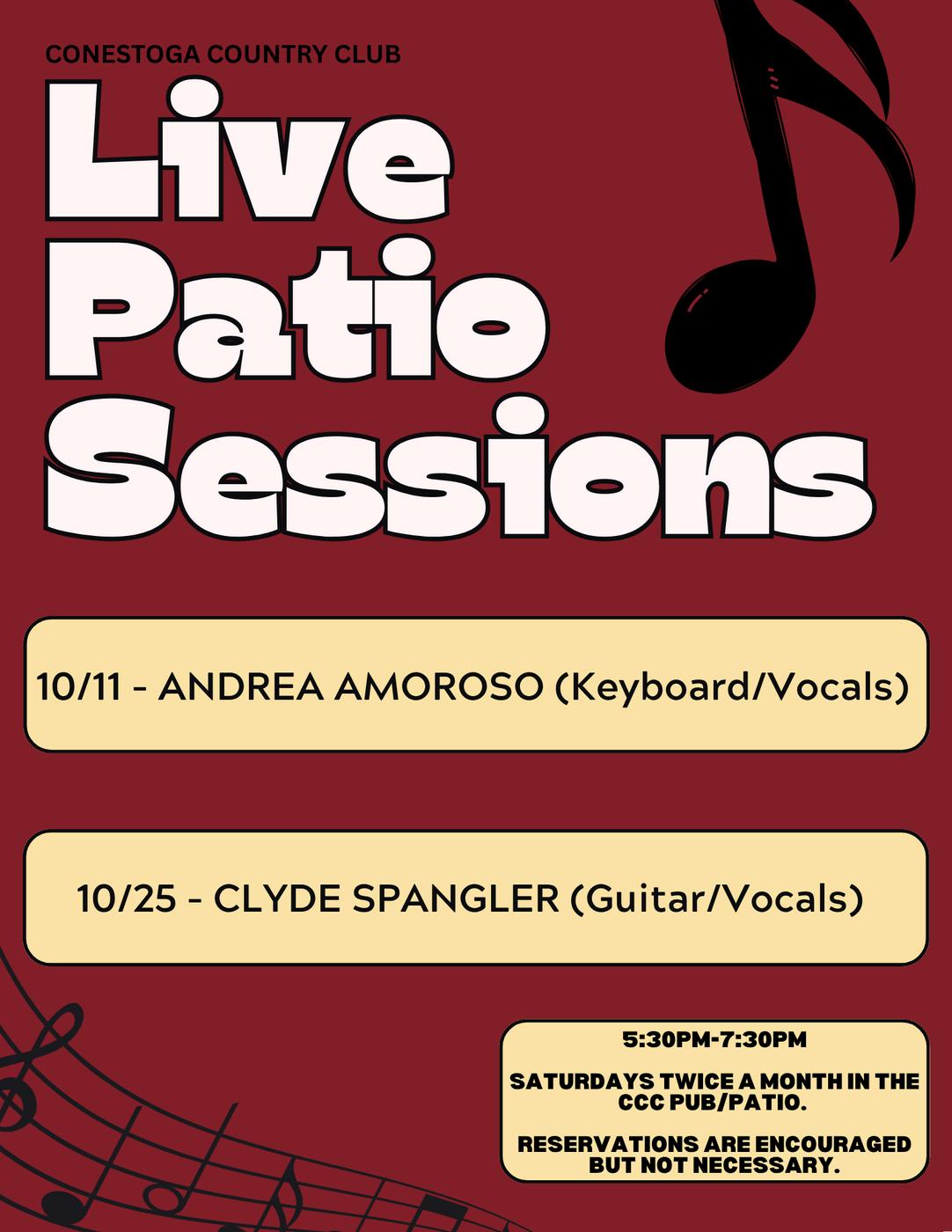 CONESTOGA COUNTRY CLUB

Live Patio Sessions

10/11 - ANDREA AMOROSO (Keyboard/Vocals)

10/25 - CLYDE SPANGLER (Guitar/Vocals)

5:30PM-7:30PM

SATURDAYS TWICE A MONTH IN THE CCC PUB/PATIO.

RESERVATIONS ARE ENCOURAGED BUT NOT NECESSARY.